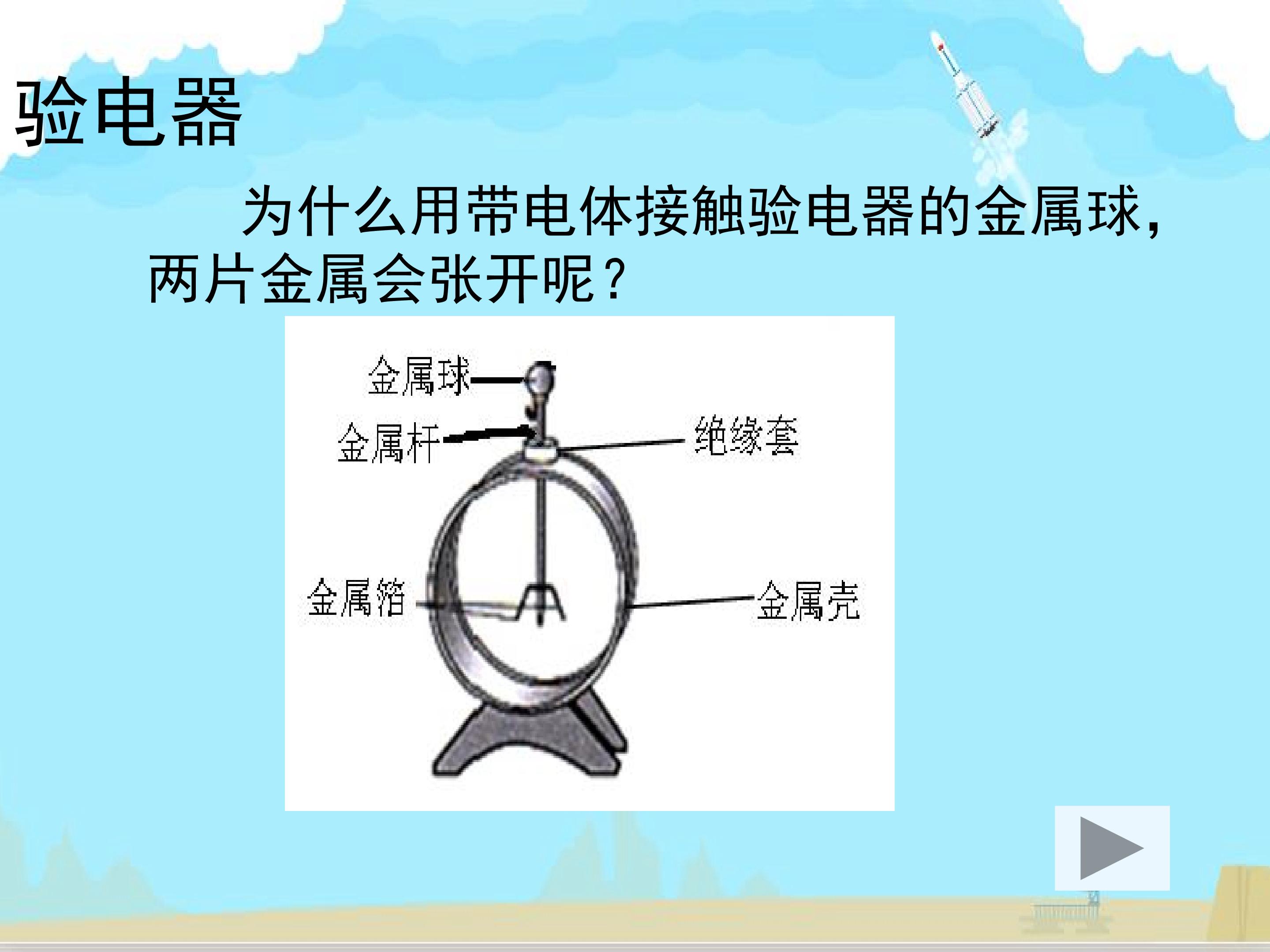 验电器

为什么用带电体接触验电器的金属球，两片金属会张开呢？

金属球

金属杆

绝缘套

金属箔

金属壳